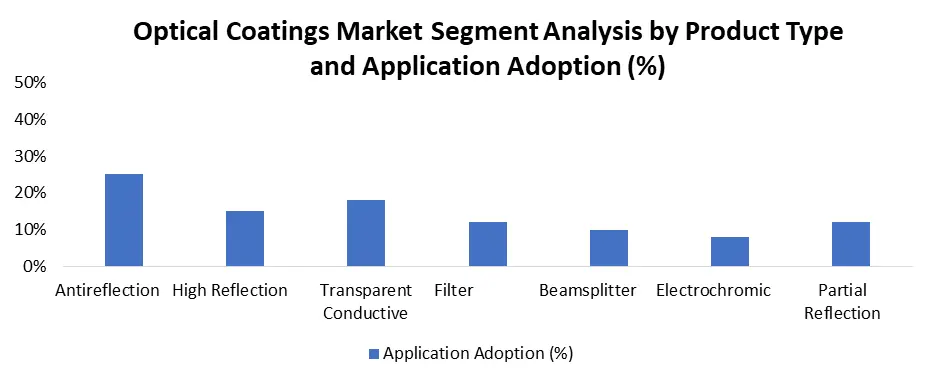 Optical Coatings Market Segment Analysis by Product Type and Application Adoption (%)

50%
40%
30%
20%
10%
0%

Antireflection
High Reflection
Transparent Conductive
Filter
Beamsplitter
Electrochromic
Partial Reflection

Application Adoption (%)